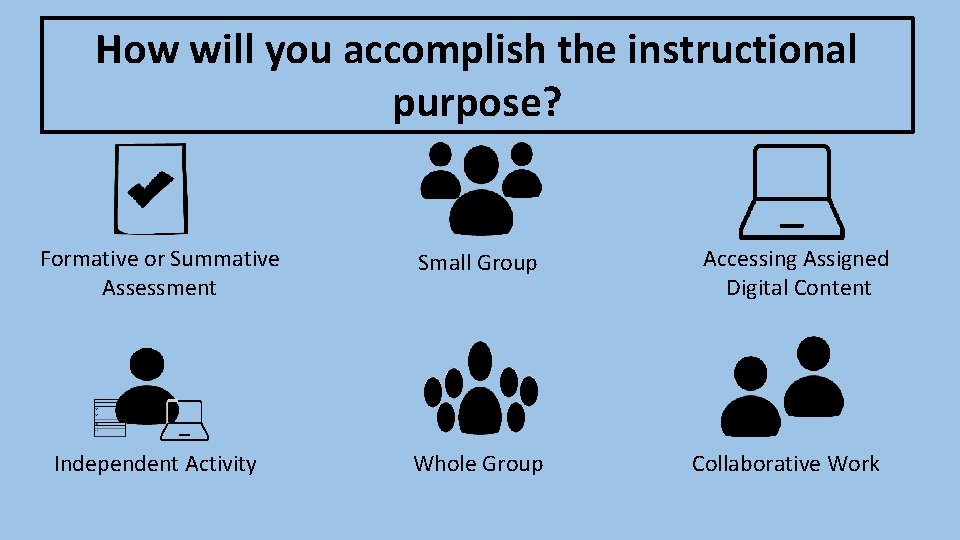 How will you accomplish the instructional purpose?

Formative or Summative Assessment

Small Group

Accessing Assigned Digital Content

Independent Activity

Whole Group

Collaborative Work